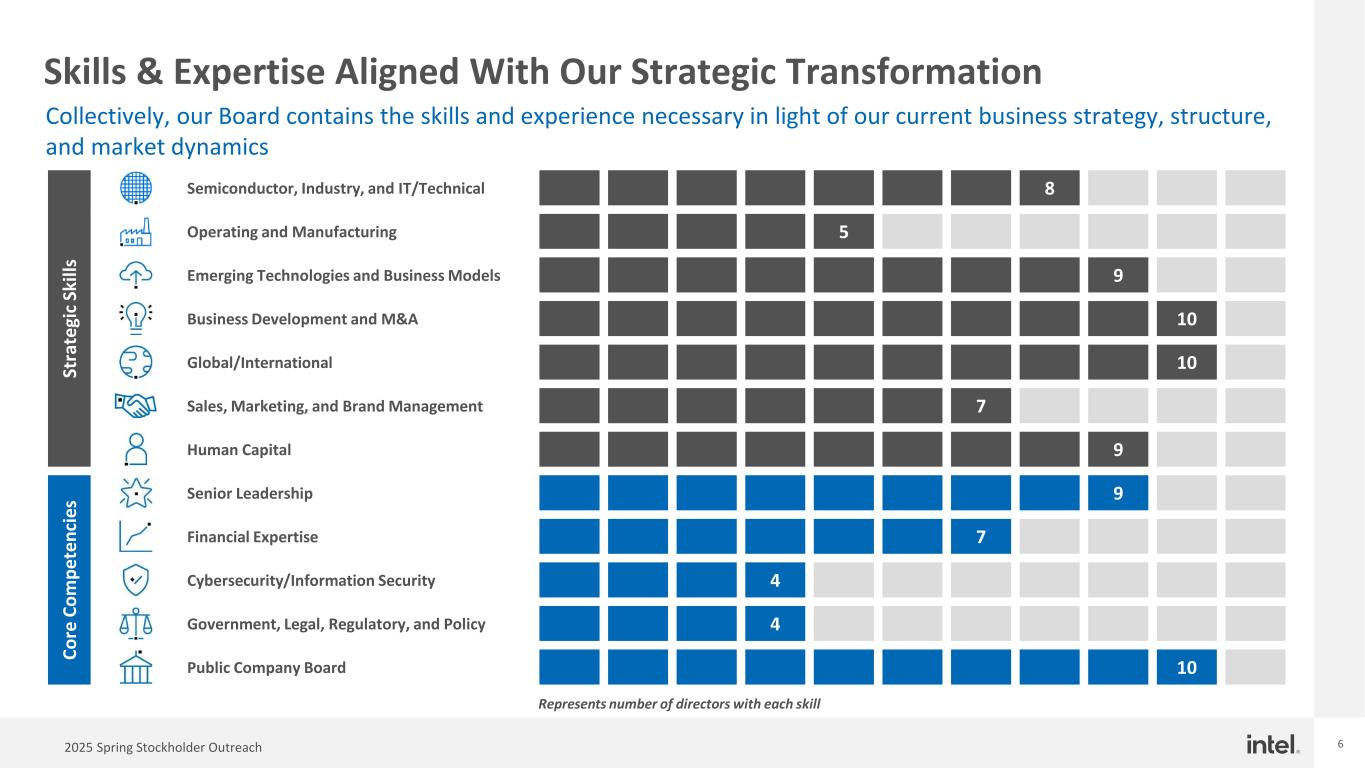 Skills & Expertise Aligned With Our Strategic Transformation

Collectively, our Board contains the skills and experience necessary in light of our current business strategy, structure, and market dynamics

Strategic Skills

Semiconductor, Industry, and IT/Technical 8

Operating and Manufacturing 5

Emerging Technologies and Business Models 9

Business Development and M&A 10

Global/International 10

Sales, Marketing, and Brand Management 7

Human Capital 9

Core Competencies

Senior Leadership 9

Financial Expertise 7

Cybersecurity/Information Security 4

Government, Legal, Regulatory, and Policy 4

Public Company Board 10

Represents number of directors with each skill

2025 Spring Stockholder Outreach

intel.

6